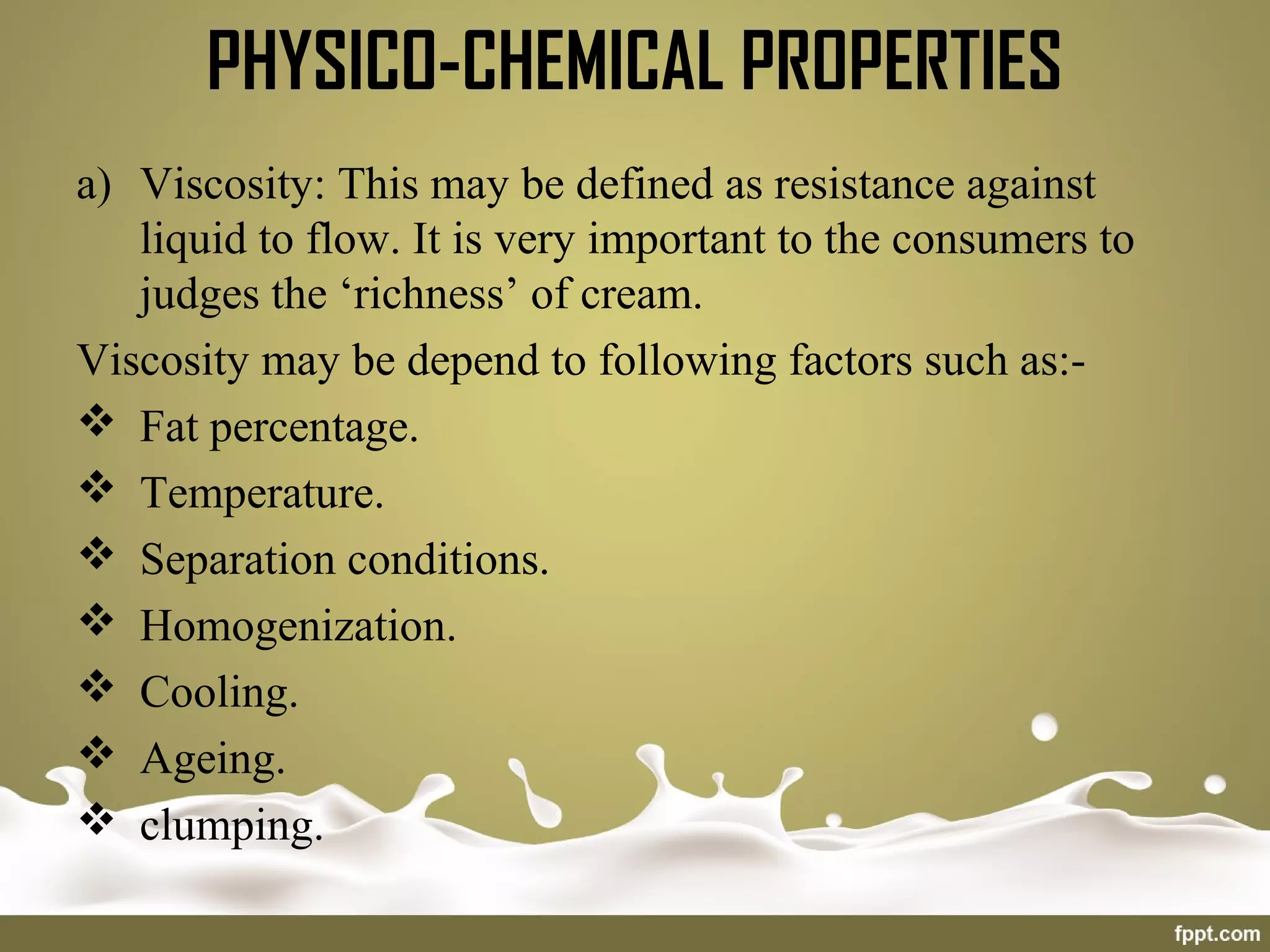 PHYSICO-CHEMICAL PROPERTIES

a) Viscosity: This may be defined as resistance against liquid to flow. It is very important to the consumers to judges the ‘richness’ of cream.

Viscosity may be depend to following factors such as:-

❖ Fat percentage.
❖ Temperature.
❖ Separation conditions.
❖ Homogenization.
❖ Cooling.
❖ Ageing.
❖ clumping.

fppt.com